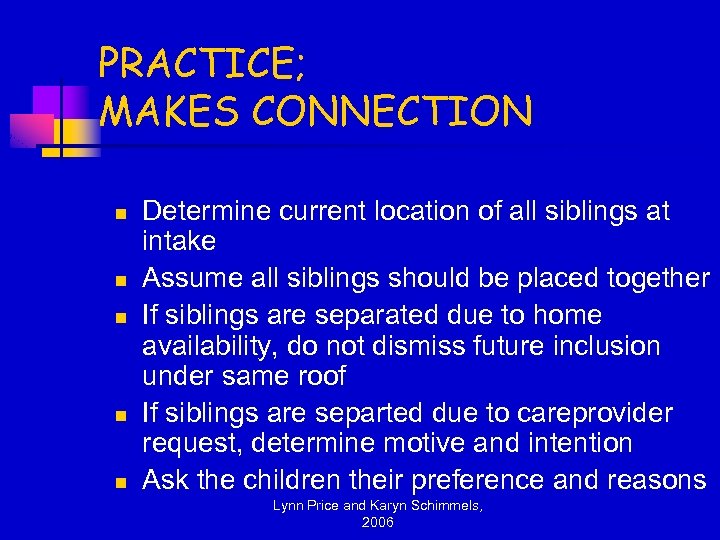 PRACTICE;
MAKES CONNECTION

- Determine current location of all siblings at intake
- Assume all siblings should be placed together
- If siblings are separated due to home availability, do not dismiss future inclusion under same roof
- If siblings are separted due to careprovider request, determine motive and intention
- Ask the children their preference and reasons

Lynn Price and Karyn Schimmels, 2006